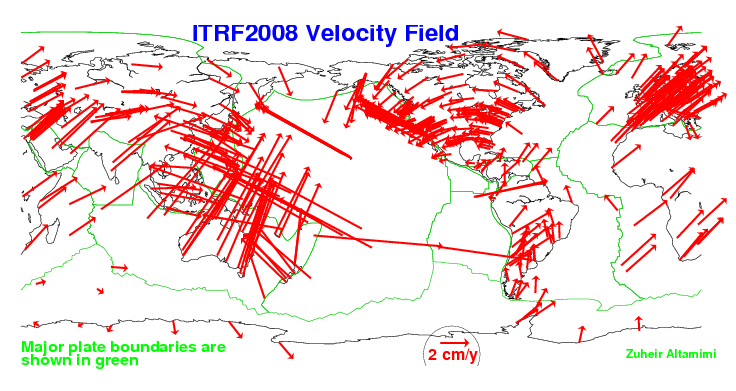 ITRF2008 Velocity Field

Major plate boundaries are shown in green

2 cm/y

Zuheir Altamimi